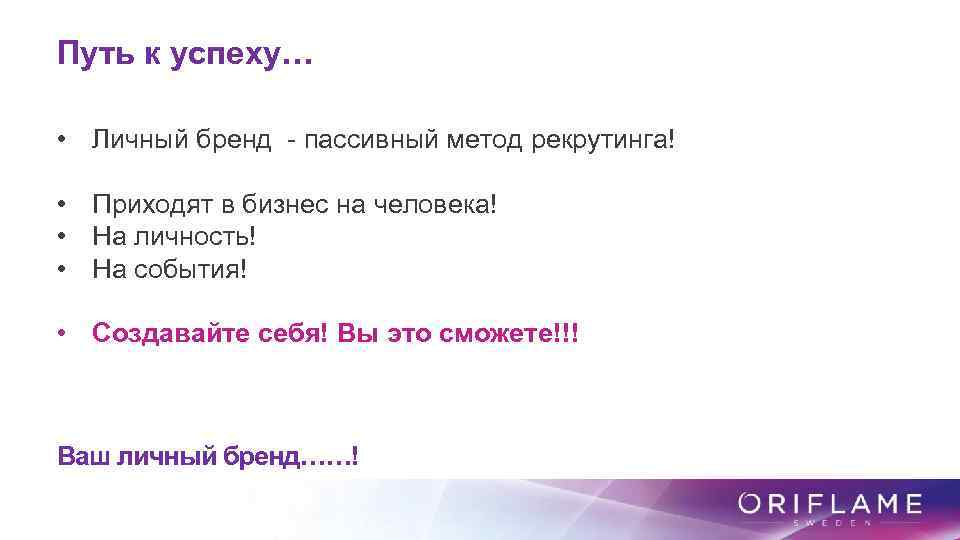 Путь к успеху…

• Личный бренд - пассивный метод рекрутинга!

• Приходят в бизнес на человека!
• На личность!
• На события!

• Создавайте себя! Вы это сможете!!!

Ваш личный бренд……!

ORIFLAME
SWEDEN